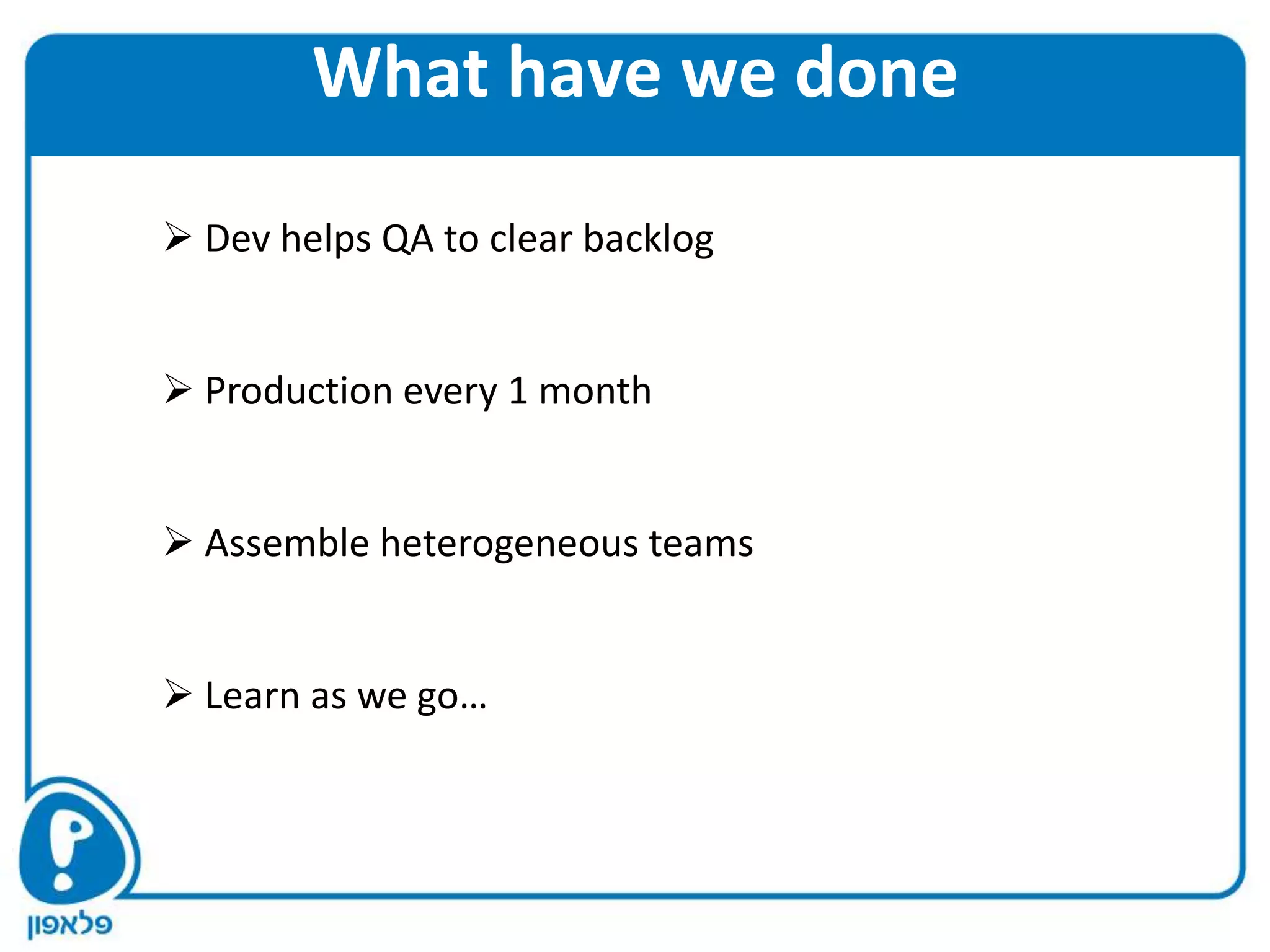 What have we done

➢ Dev helps QA to clear backlog

➢ Production every 1 month

➢ Assemble heterogeneous teams

➢ Learn as we go…

פלאפון